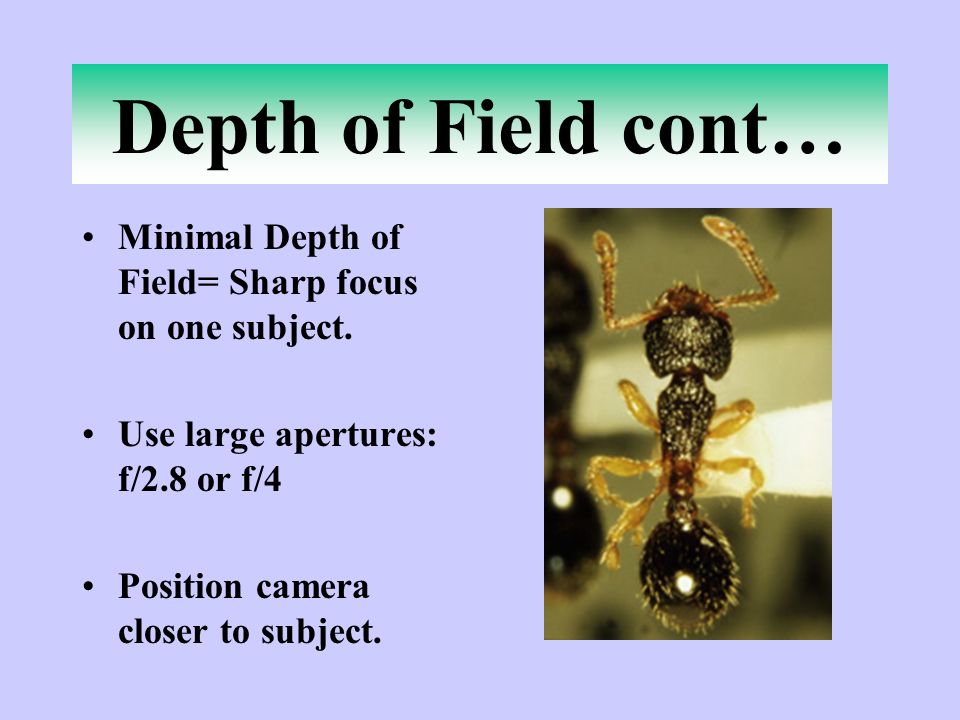 Depth of Field cont…

• Minimal Depth of Field= Sharp focus on one subject.

• Use large apertures: f/2.8 or f/4

• Position camera closer to subject.